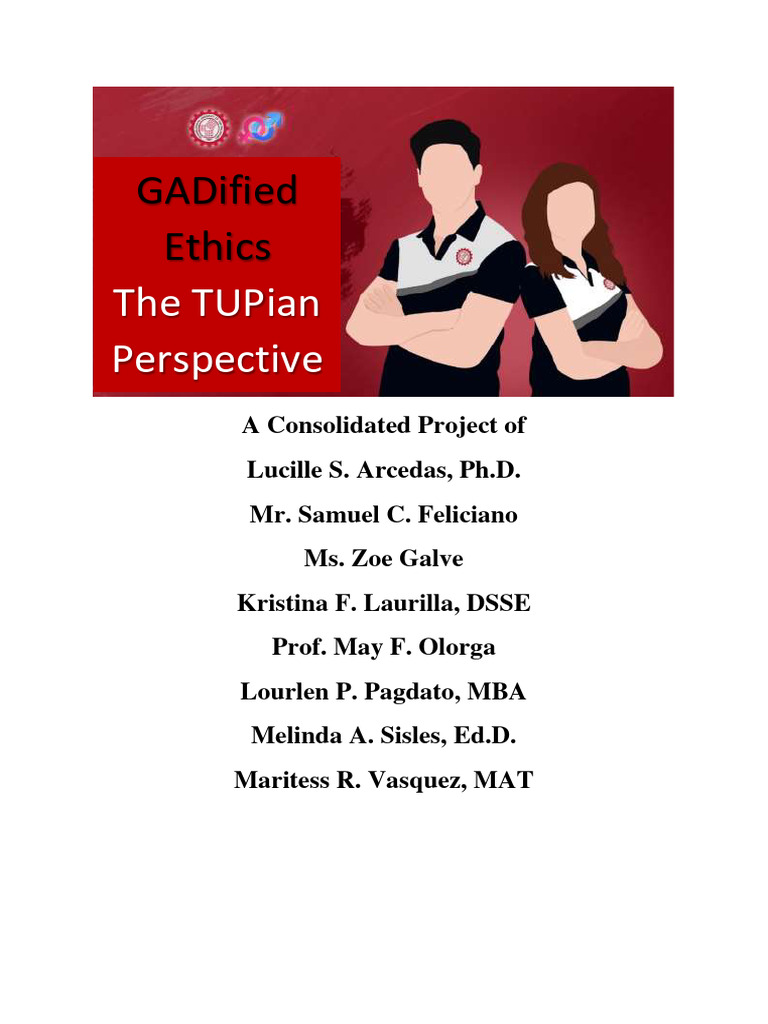 GADified Ethics The TUPian Perspective

A Consolidated Project of

Lucille S. Arcedas, Ph.D.

Mr. Samuel C. Feliciano

Ms. Zoe Galve

Kristina F. Laurilla, DSSE

Prof. May F. Olorga

Lourlen P. Pagdato, MBA

Melinda A. Sisles, Ed.D.

Maritess R. Vasquez, MAT